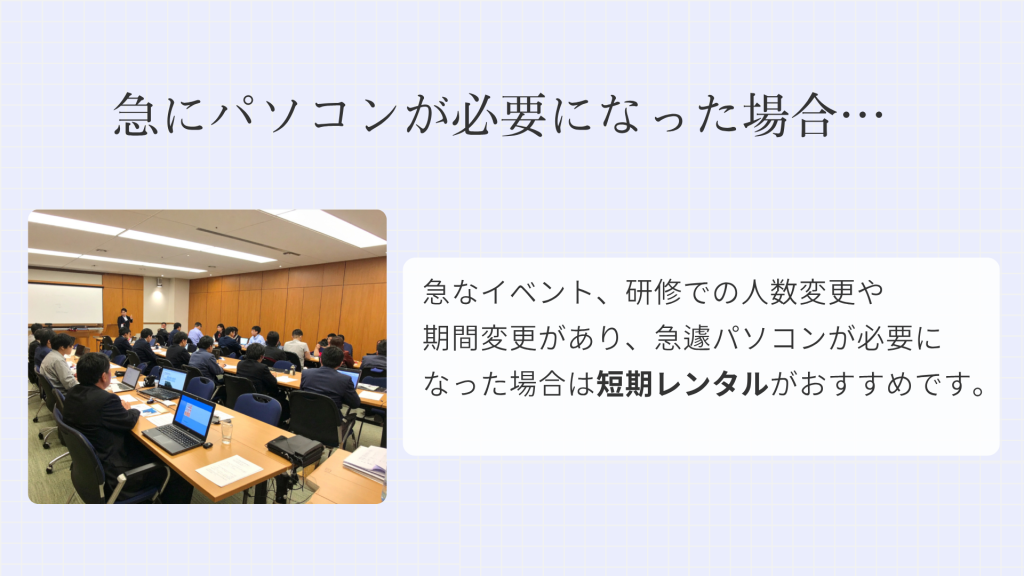 急にパソコンが必要になった場合…

急なイベント、研修での人数変更や期間変更があり、急遽パソコンが必要になった場合は短期レンタルがおすすめです。